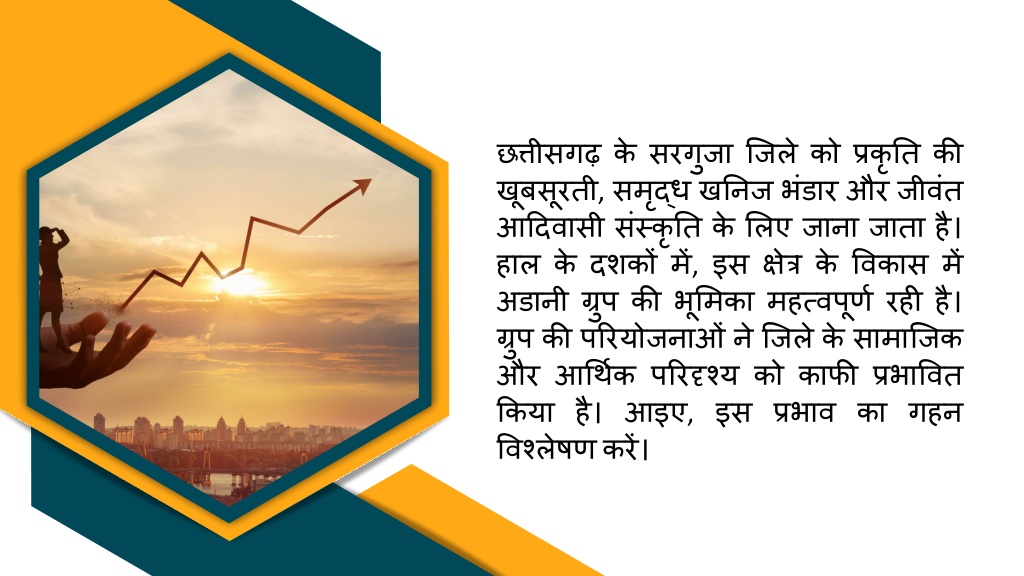 छत्तीसगढ़ के सरगुजा जिले को प्रकृति की खूबसूरती, समृद्ध खनिज भंडार और जीवंत आदिवासी संस्कृति के लिए जाना जाता है। हाल के दशकों में, इस क्षेत्र के विकास में अडानी ग्रुप की भूमिका महत्वपूर्ण रही है। ग्रुप की परियोजनाओं ने जिले के सामाजिक और आर्थिक परिदृश्य को काफी प्रभावित किया है। आइए, इस प्रभाव का गहन विश्लेषण करें।